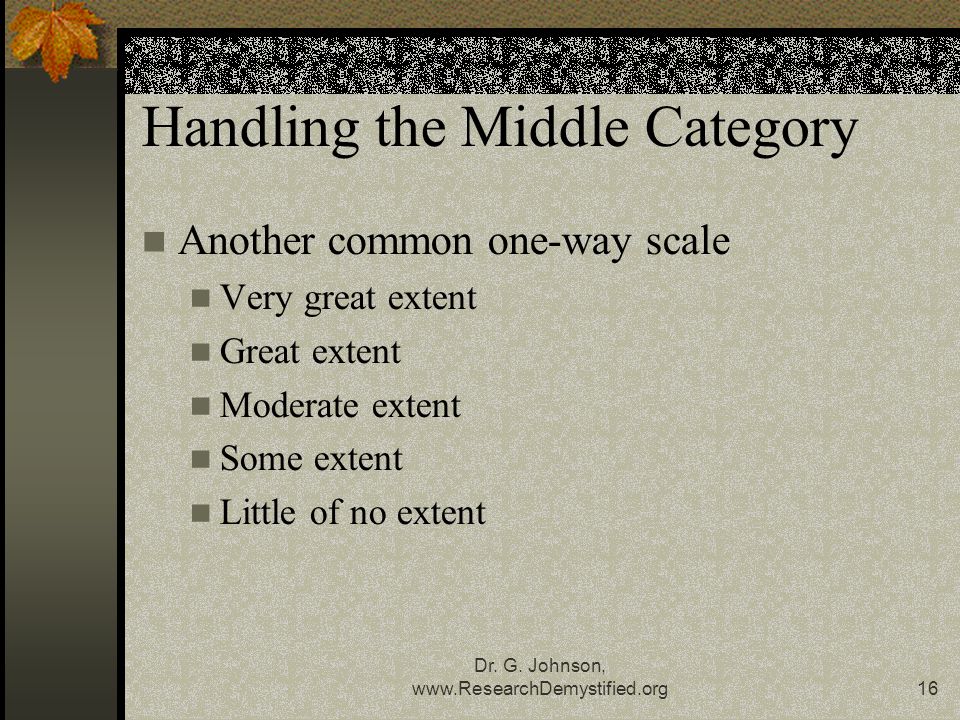 Handling the Middle Category

Another common one-way scale
Very great extent
Great extent
Moderate extent
Some extent
Little of no extent

Dr. G. Johnson, www.ResearchDemystified.org

16